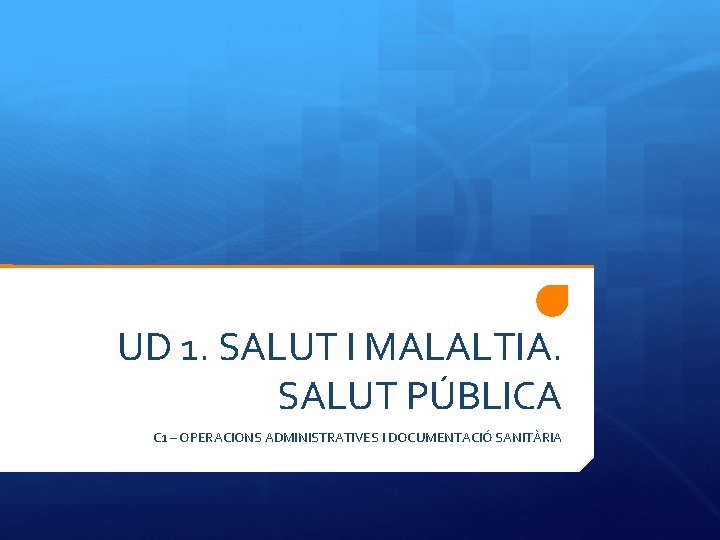 UD 1. SALUT I MALALTIA. SALUT PÚBLICA

C1 – OPERACIONS ADMINISTRATIVES I DOCUMENTACIÓ SANITÀRIA